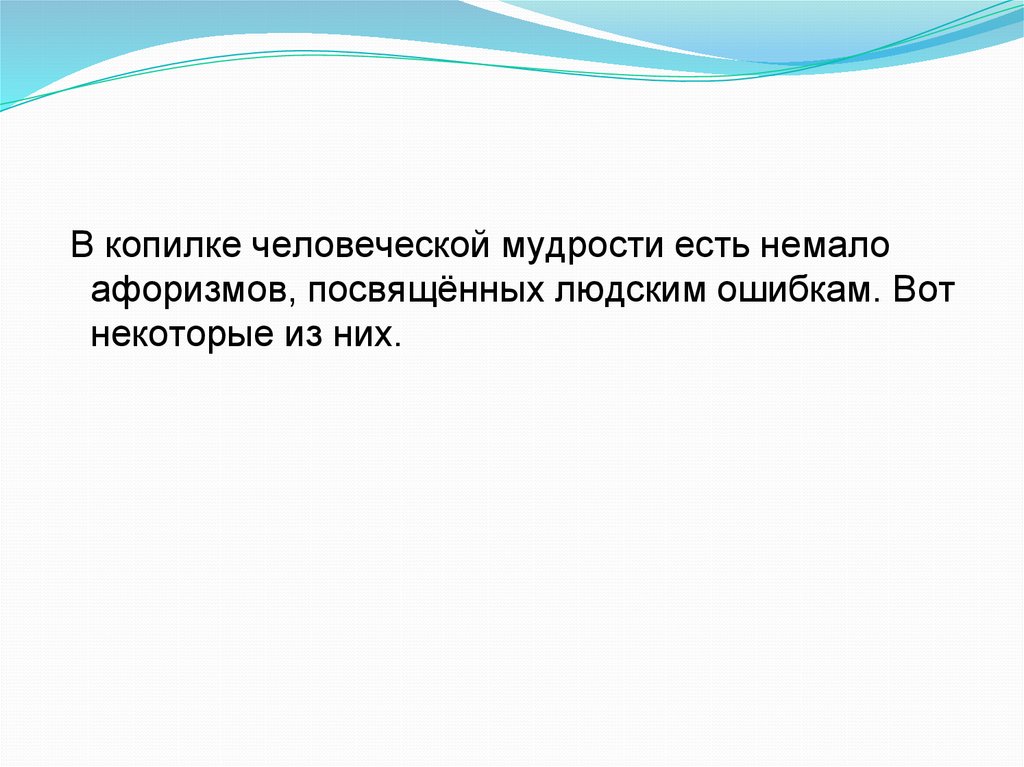 В копилке человеческой мудрости есть немало афоризмов, посвящённых людским ошибкам. Вот некоторые из них.